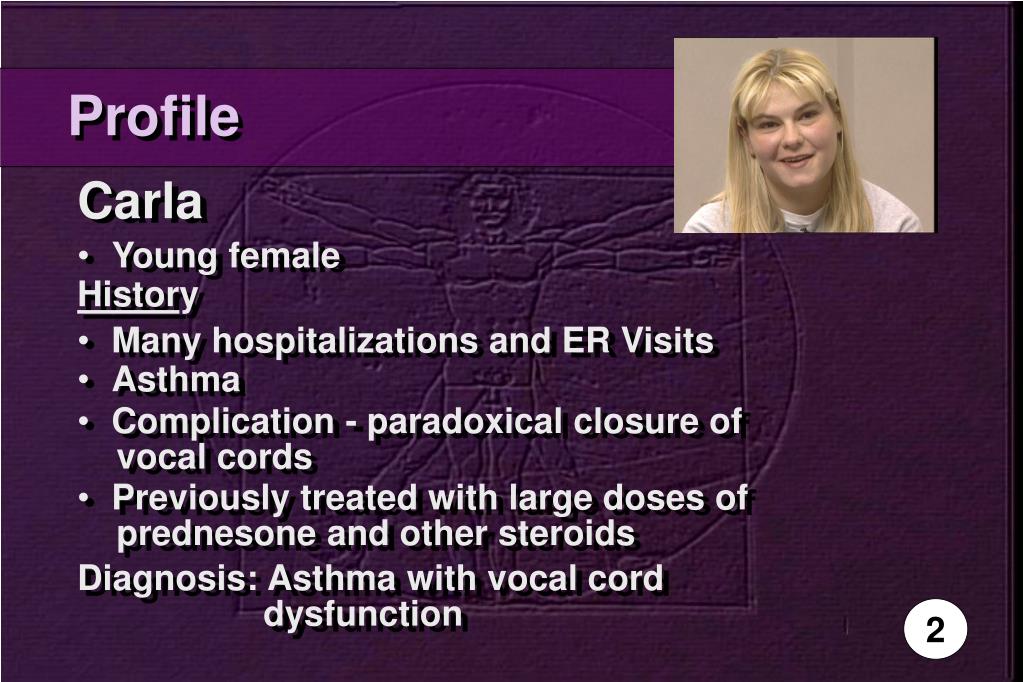 Profile

Carla

• Young female

History

• Many hospitalizations and ER Visits
• Asthma
• Complication - paradoxical closure of vocal cords
• Previously treated with large doses of prednesone and other steroids

Diagnosis: Asthma with vocal cord dysfunction

2